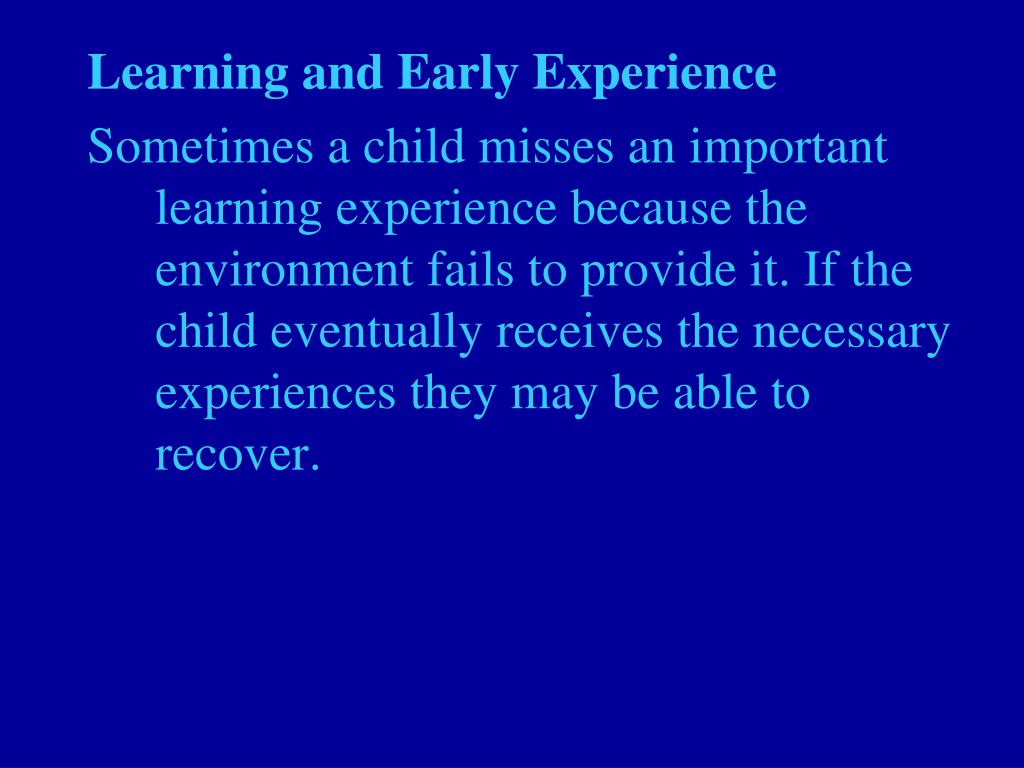 Learning and Early Experience

Sometimes a child misses an important learning experience because the environment fails to provide it. If the child eventually receives the necessary experiences they may be able to recover.